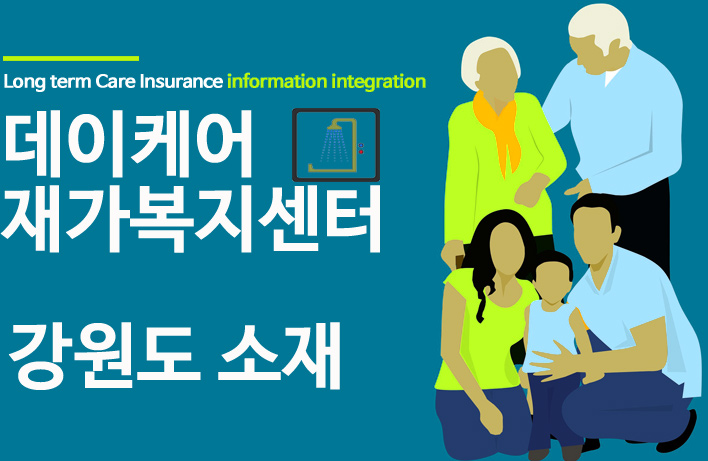 Long term Care Insurance information integration

데이케어
재가복지센터

강원도 소재